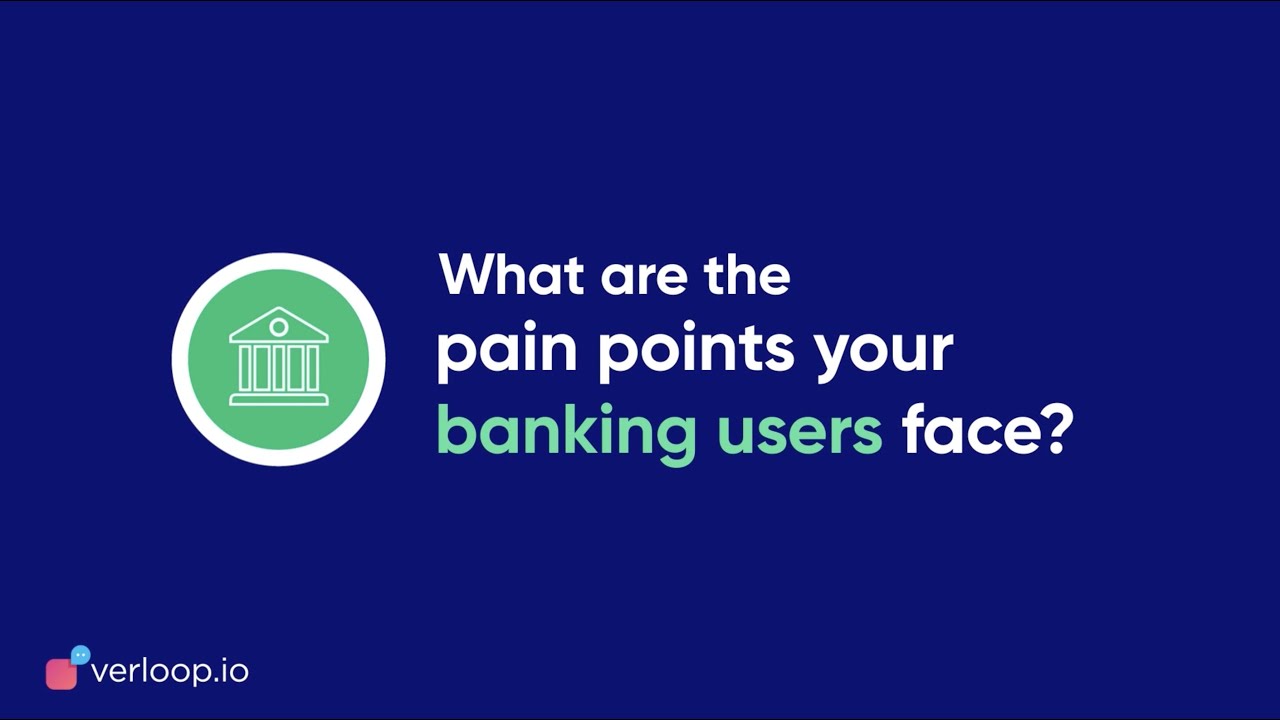 What are the pain points your banking users face?

verloop.io